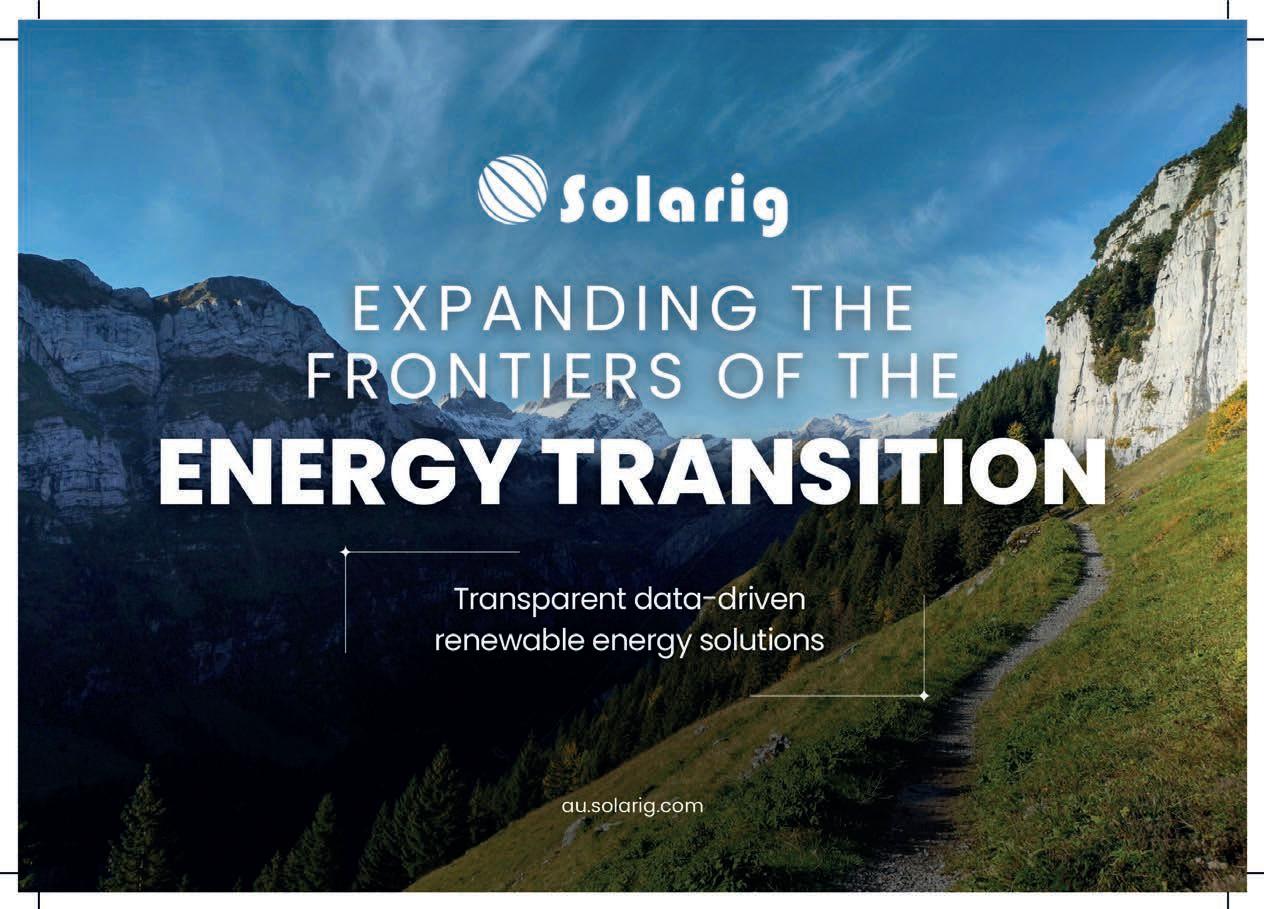 Solarig

EXPANDING THE FRONTIERS OF THE

ENERGY TRANSITION

Transparent data-driven renewable energy solutions

au.solarig.com